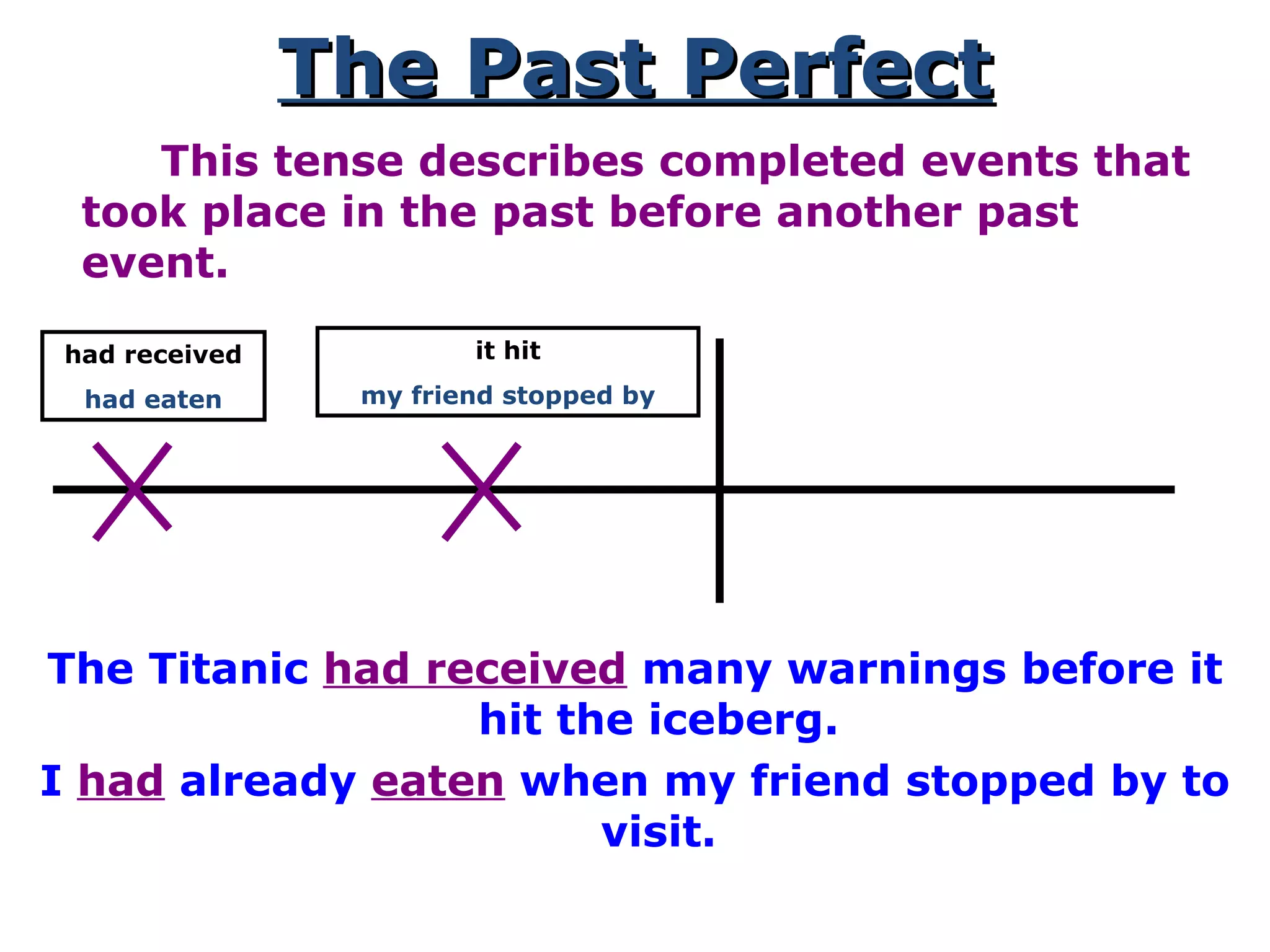 The Past Perfect

This tense describes completed events that took place in the past before another past event.

had received
had eaten

it hit
my friend stopped by

The Titanic had received many warnings before it hit the iceberg.

I had already eaten when my friend stopped by to visit.